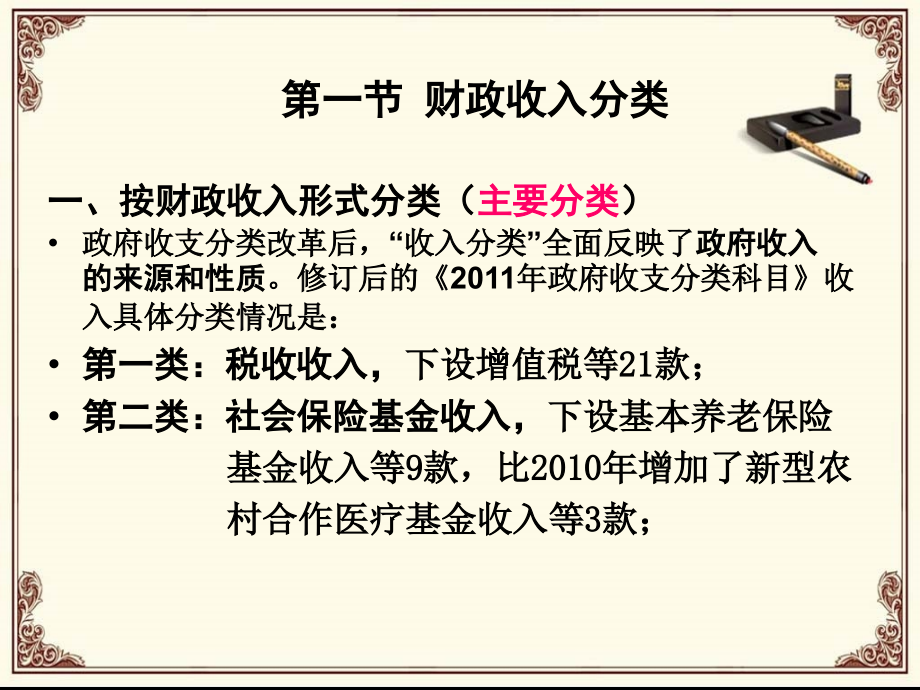 第一节 财政收入分类

一、按财政收入形式分类（主要分类）

• 政府收支分类改革后，“收入分类”全面反映了政府收入的来源和性质。修订后的《2011年政府收支分类科目》收入具体分类情况是：

• 第一类：税收收入，下设增值税等21款；

• 第二类：社会保险基金收入，下设基本养老保险基金收入等9款，比2010年增加了新型农村合作医疗基金收入等3款；